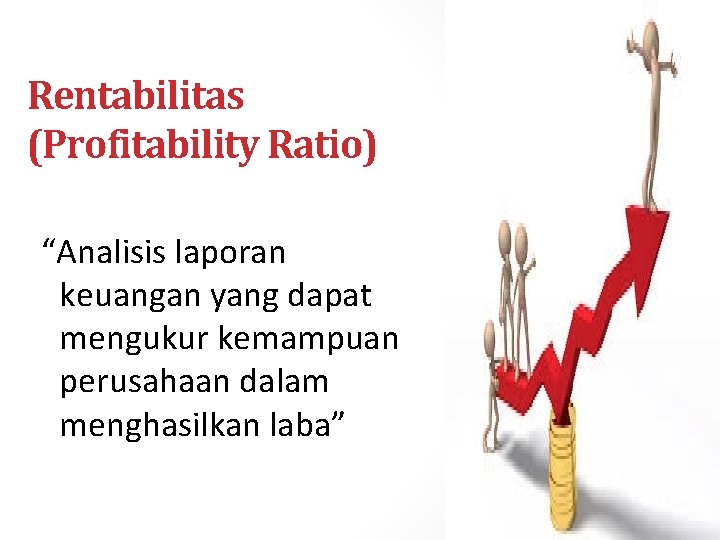 Rentabilitas
(Profitability Ratio)

"Analisis laporan keuangan yang dapat mengukur kemampuan perusahaan dalam menghasilkan laba"